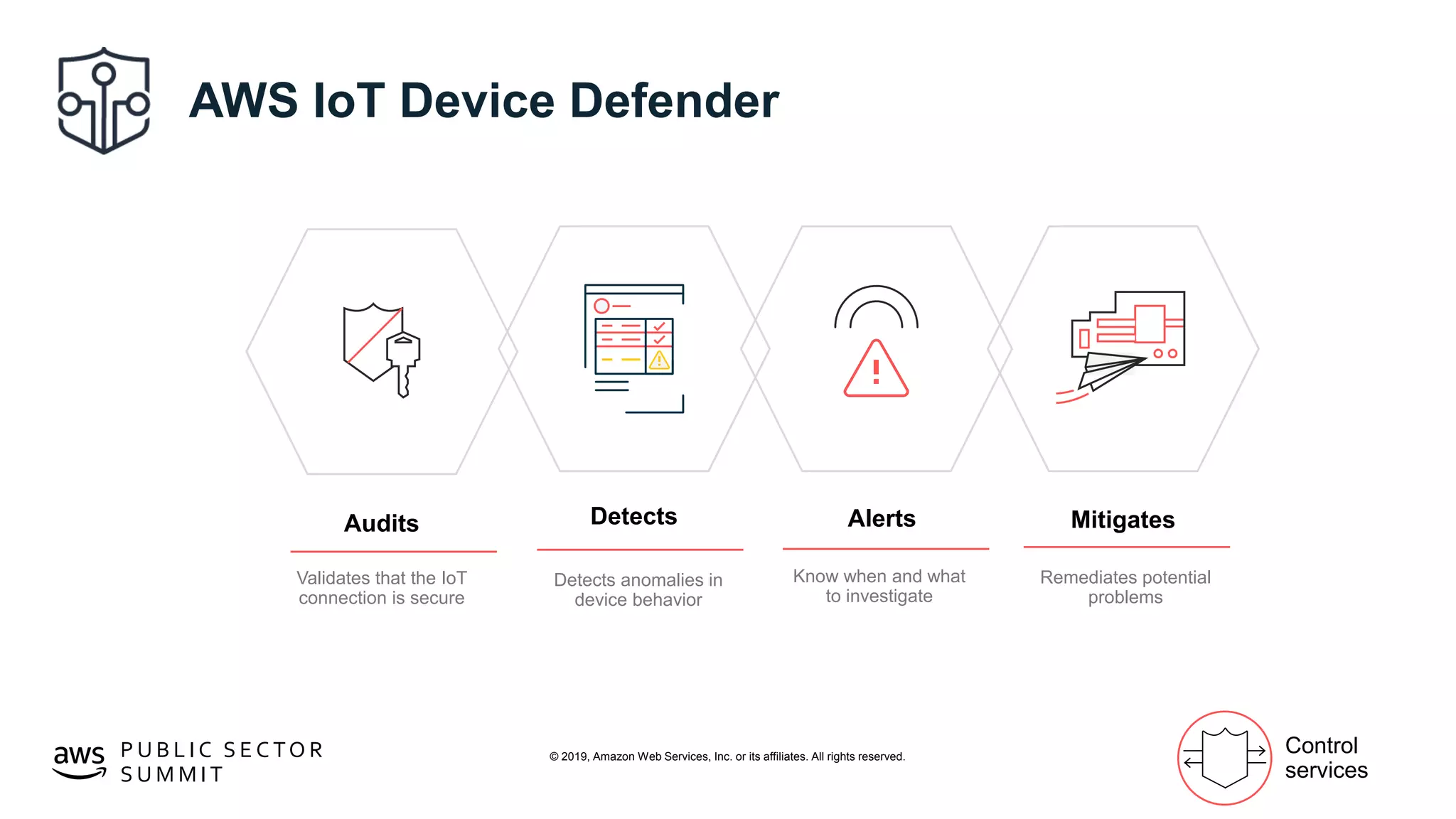 AWS IoT Device Defender

Audits

Validates that the IoT connection is secure

Detects

Detects anomalies in device behavior

Alerts

Know when and what to investigate

Mitigates

Remediates potential problems

aws PUBLIC SECTOR SUMMIT

© 2019, Amazon Web Services, Inc. or its affiliates. All rights reserved.

Control services